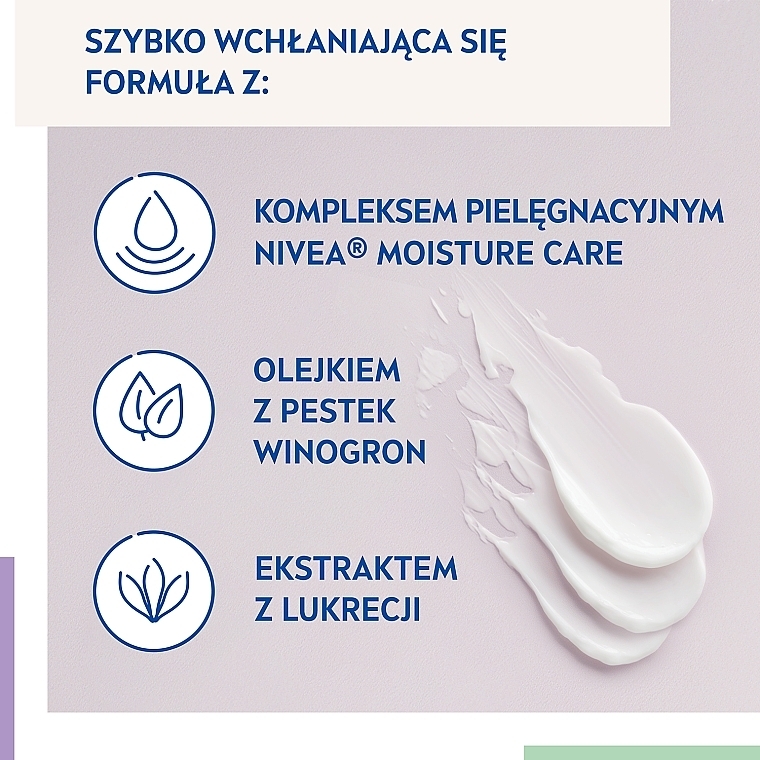 SZYBKO WCHŁANIAJĄCA SIĘ FORMUŁA Z:

KOMPLEKSEM PIELĘGNACYJNYM NIVEA® MOISTURE CARE

OLEJKIEM Z PESTEK WINOGRON

EKSTRAKTEM Z LUKRECJI